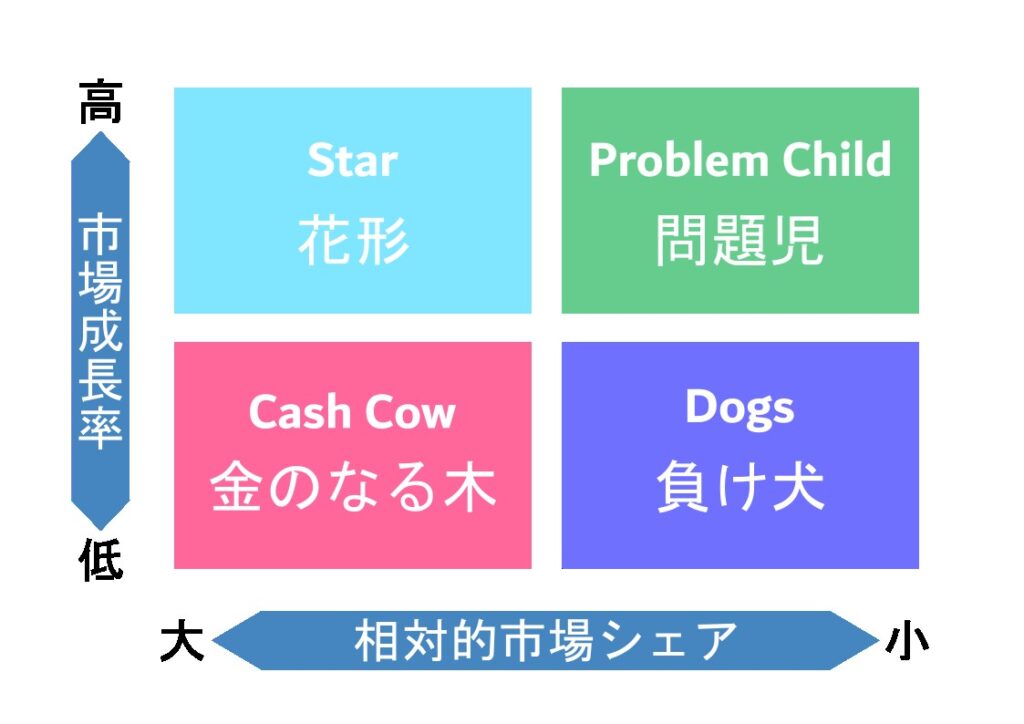 高

市場成長率

低

Star
花形

Problem Child
問題児

Cash Cow
金のなる木

Dogs
負け犬

大 相対的市場シェア 小